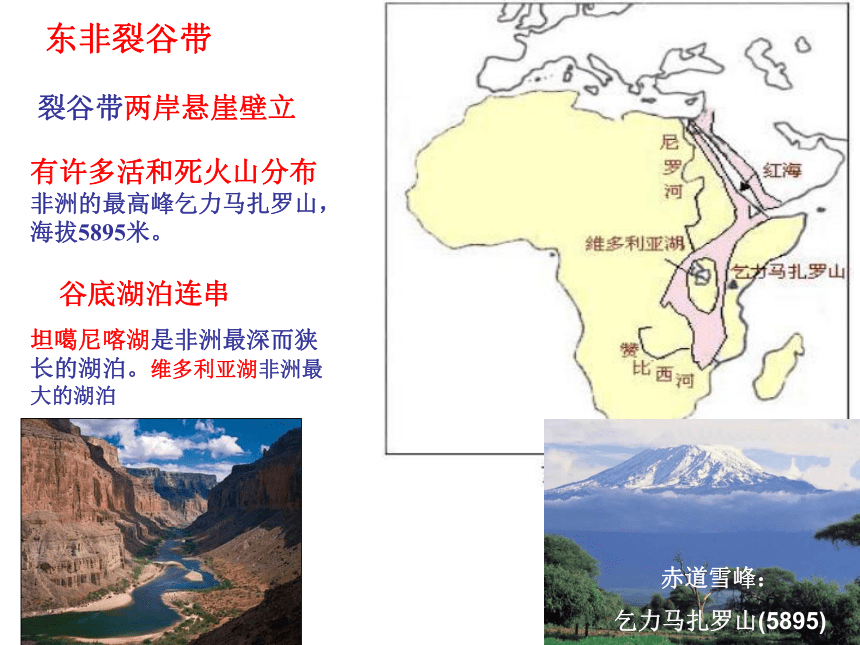 东非裂谷带

裂谷带两岸悬崖壁立

有许多活和死火山分布
非洲的最高峰乞力马扎罗山，海拔5895米。

谷底湖泊连串

坦噶尼喀湖是非洲最深而狭长的湖泊。维多利亚湖非洲最大的湖泊

尼罗河

红海

维多利亚湖

乞力马扎罗山

赞比西河

赤道雪峰：
乞力马扎罗山(5895)